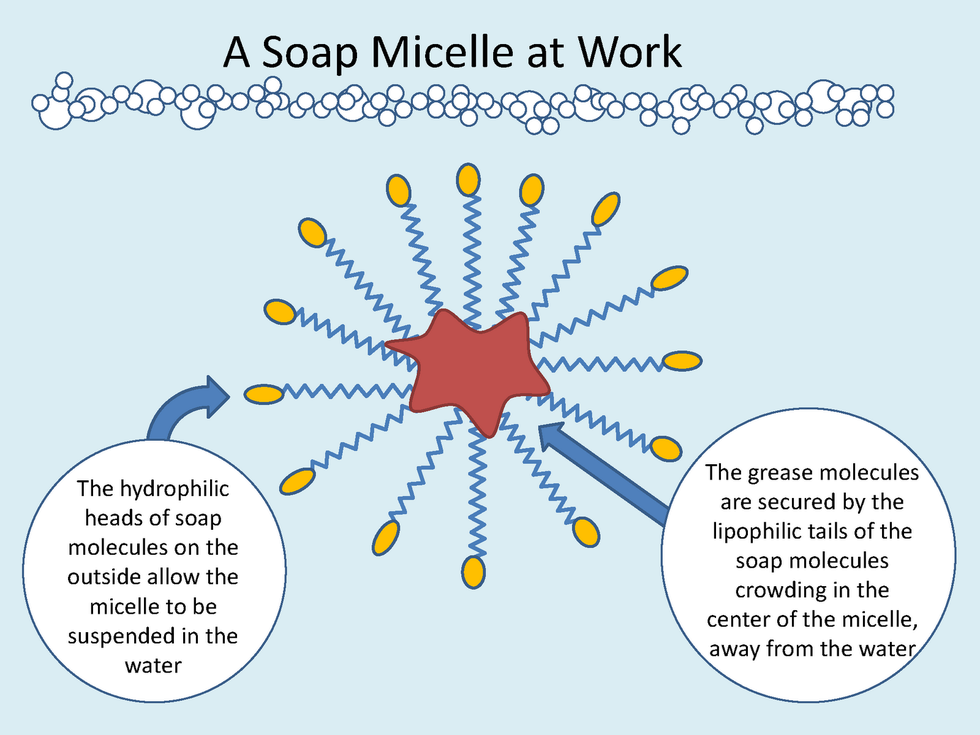 A Soap Micelle at Work

The hydrophilic heads of soap molecules on the outside allow the micelle to be suspended in the water

The grease molecules are secured by the lipophilic tails of the soap molecules crowding in the center of the micelle, away from the water